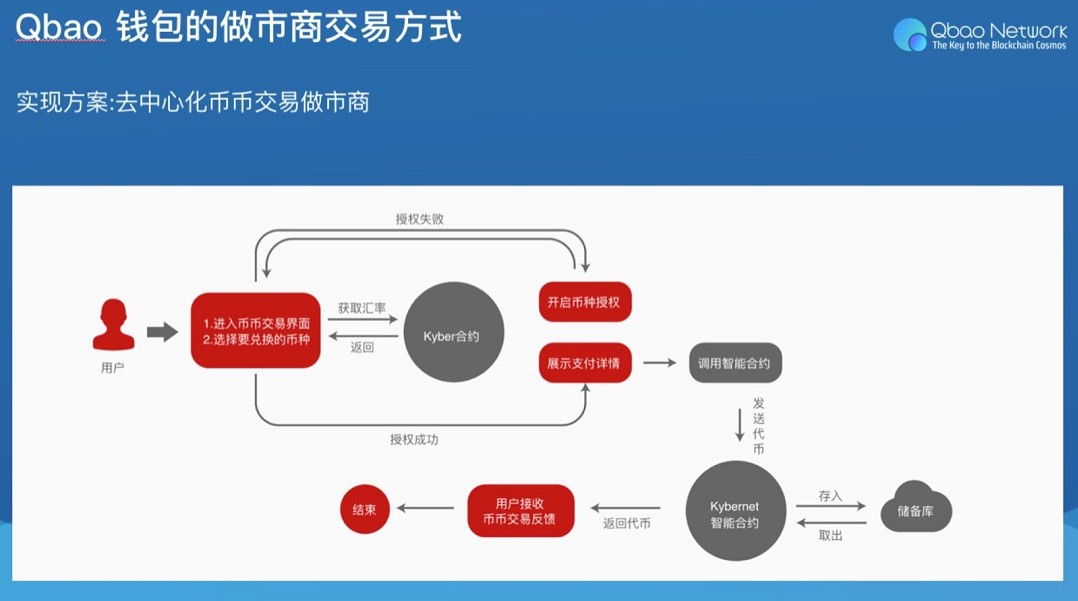 Qbao 钱包的做市商交易方式

Qbao Network
The Key to the Blockchain Cosmos

实现方案:去中心化币币交易做市商

授权失败

用户

1.进入币币交易界面
2.选择要兑换的币种

获取汇率

返回

Kyber合约

开启币种授权

展示支付详情

调用智能合约

授权成功

发送代币

Kybernet
智能合约

存入

取出

储备库

返回代币

用户接收
币币交易反馈

结束